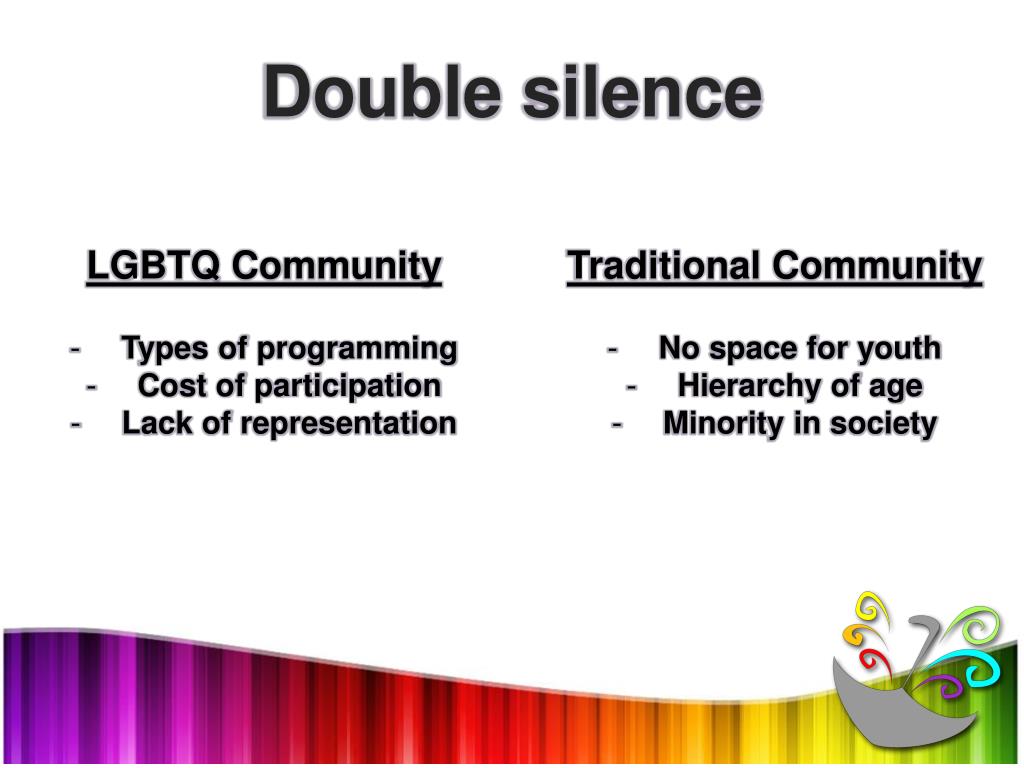 Double silence

LGBTQ Community

- Types of programming
- Cost of participation
- Lack of representation

Traditional Community

- No space for youth
- Hierarchy of age
- Minority in society